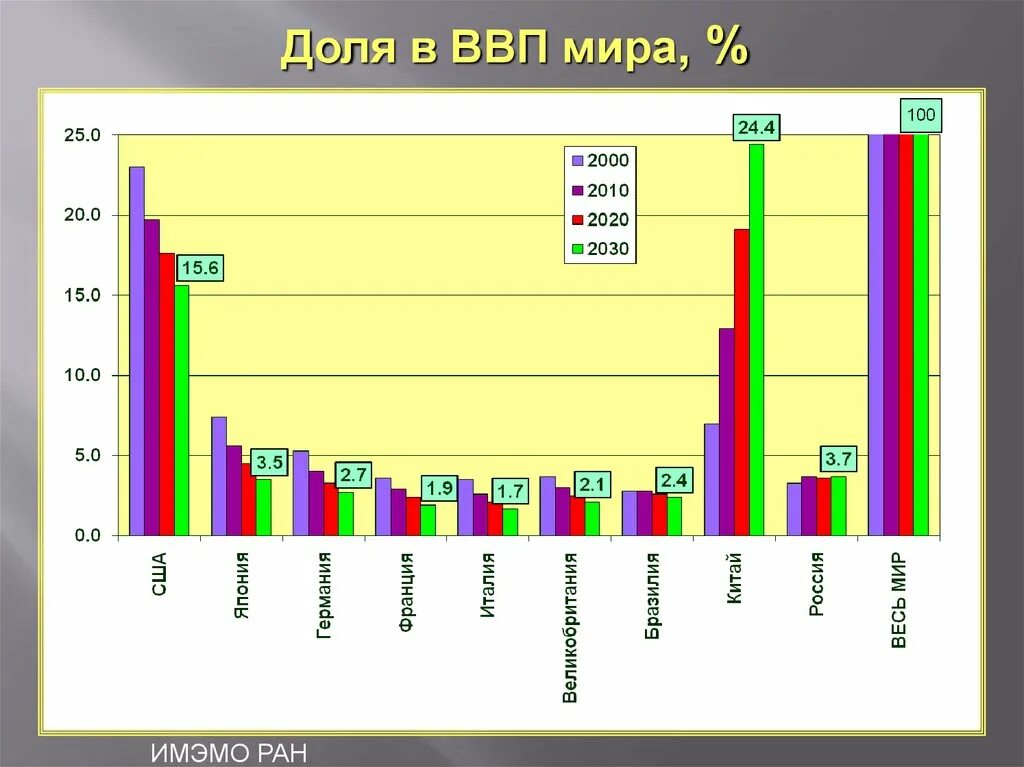 Доля в ВВП мира, %

25.0
20.0
15.0
10.0
5.0
0.0

2000
2010
2020
2030

15.6
3.5
2.7
1.9
1.7
2.1
2.4
24.4
3.7
100

США
Япония
Германия
Франция
Италия
Великобритания
Бразилия
Китай
Россия
ВЕСЬ МИР

ИМЭМО РАН